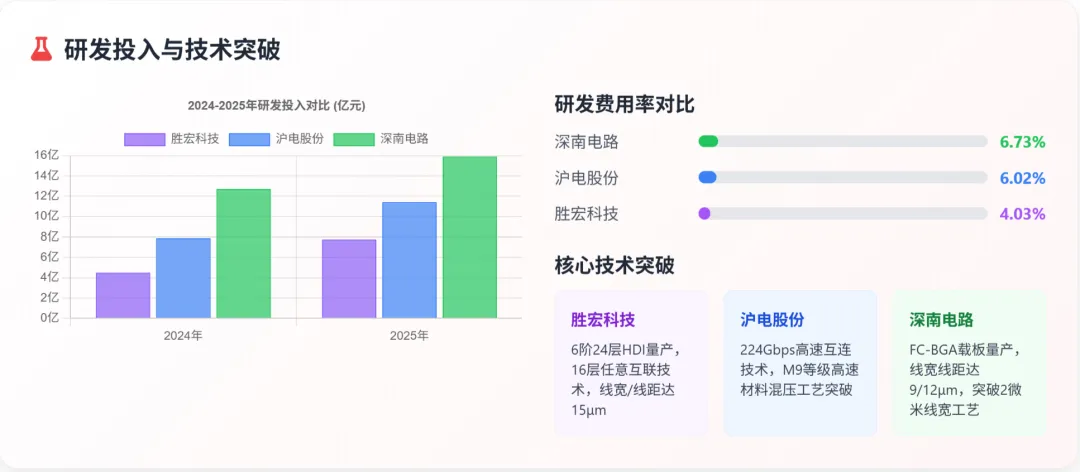 研发投入与技术突破

2024-2025年研发投入对比 (亿元)

胜宏科技 沪电股份 深南电路

16亿
14亿
12亿
10亿
8亿
6亿
4亿
2亿
0亿

2024年 2025年

研发费用率对比

深南电路 6.73%
沪电股份 6.02%
胜宏科技 4.03%

核心技术突破

胜宏科技
6阶24层HDI量产，16层任意互联技术，线宽/线距达15μm

沪电股份
224Gbps高速互连技术，M9等级高速材料混压工艺突破

深南电路
FC-BGA载板量产，线宽线距达9/12μm，突破2微米线宽工艺